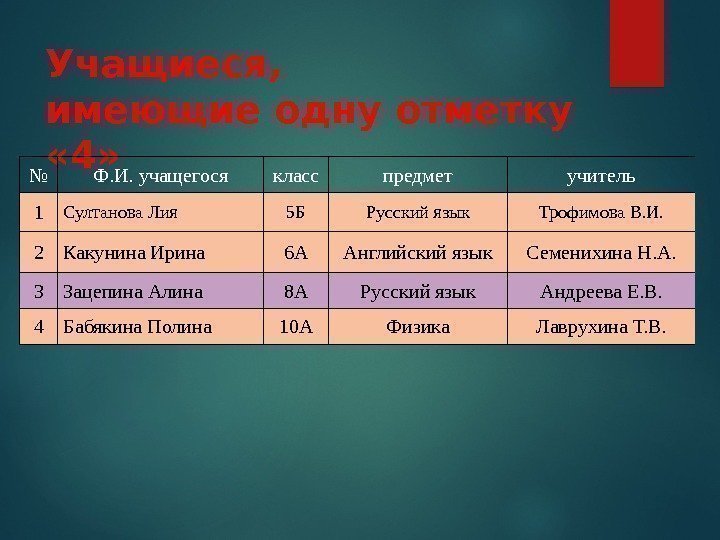 Учащиеся, имеющие одну отметку «4»

| № | Ф.И. учащегося | класс | предмет | учитель |
|---|---|---|---|---|
| 1 | Султанова Лия | 5Б | Русский язык | Трофимова В.И. |
| 2 | Какунина Ирина | 6А | Английский язык | Семенихина Н.А. |
| 3 | Зацепина Алина | 8А | Русский язык | Андреева Е.В. |
| 4 | Бабякина Полина | 10А | Физика | Лаврухина Т.В. |